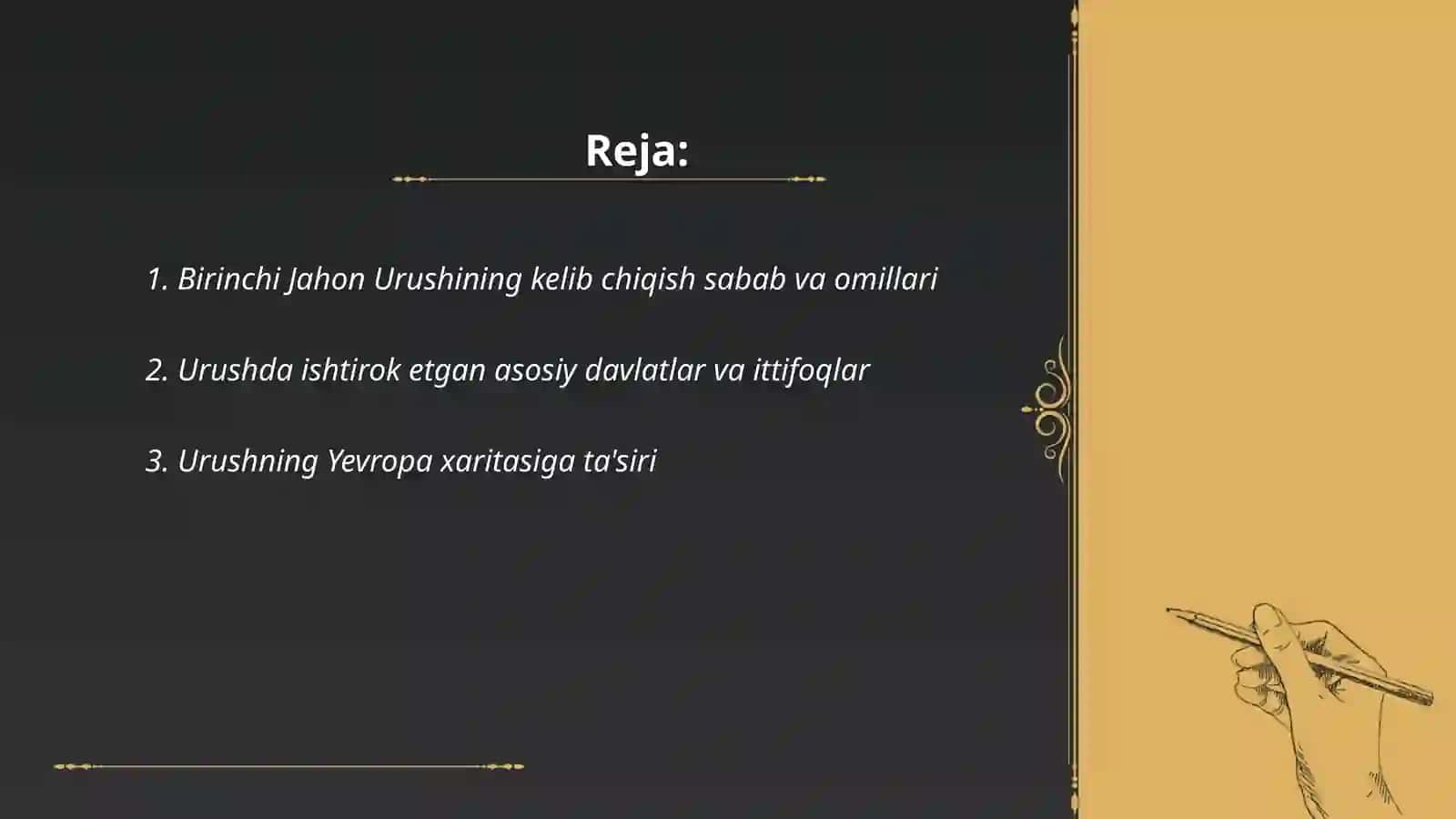 Reja:

1. Birinchi Jahon Urushining kelib chiqish sabab va omillari

2. Urushda ishtirok etgan asosiy davlatlar va ittifoqlar

3. Urushning Yevropa xaritasiga ta'siri